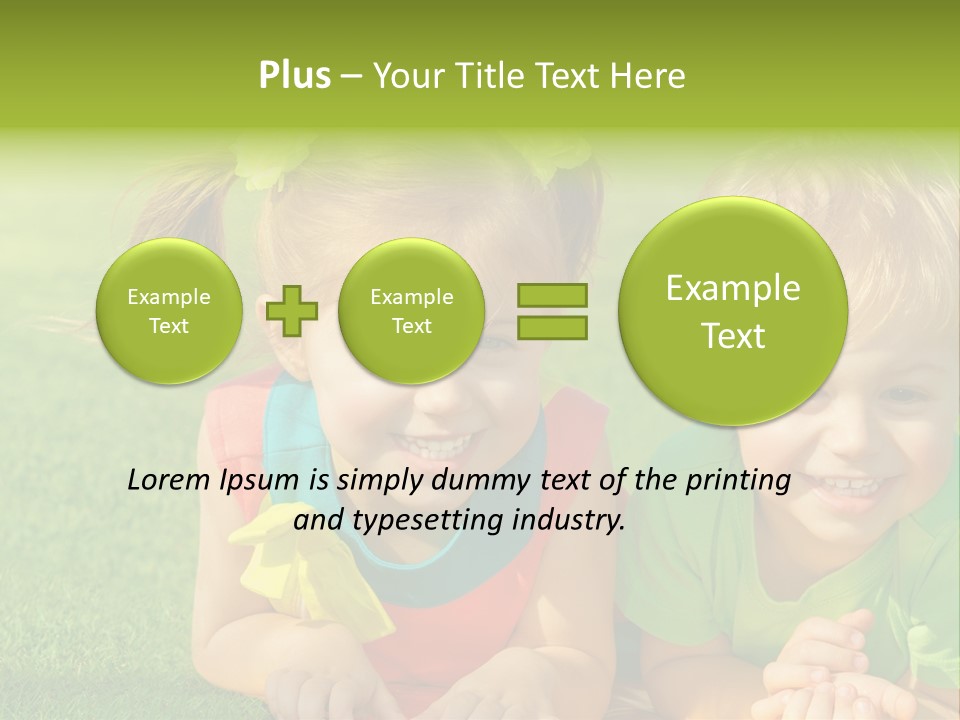 Plus – Your Title Text Here

Example Text

Example Text

Example Text

Lorem Ipsum is simply dummy text of the printing and typesetting industry.